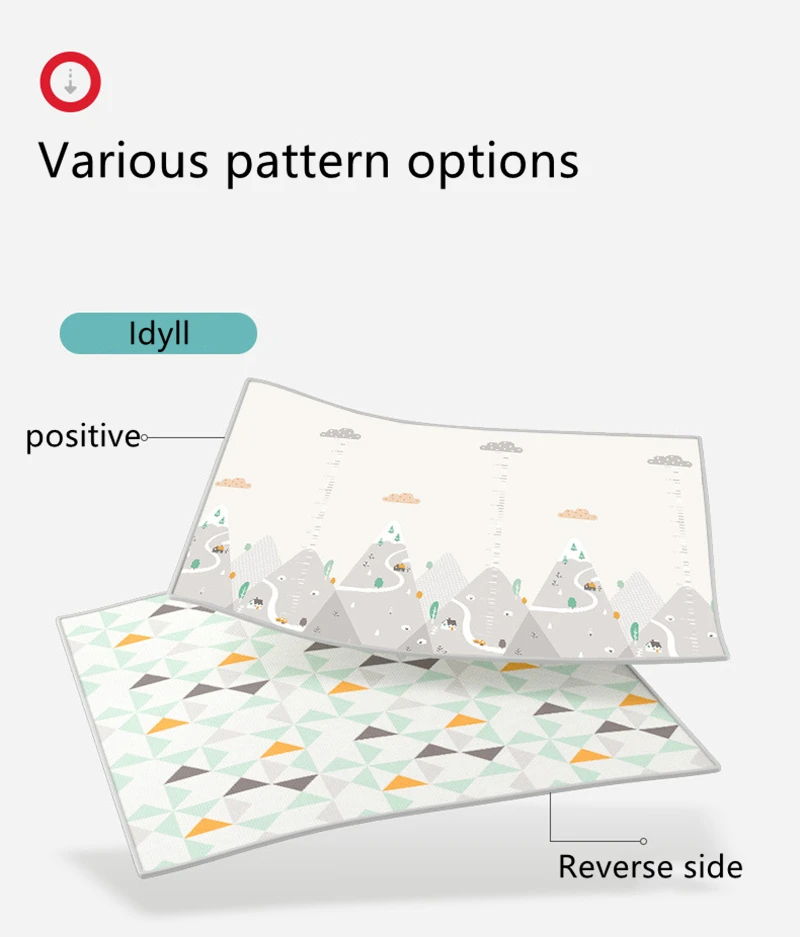 Various pattern options

Idyll

positive

Reverse side